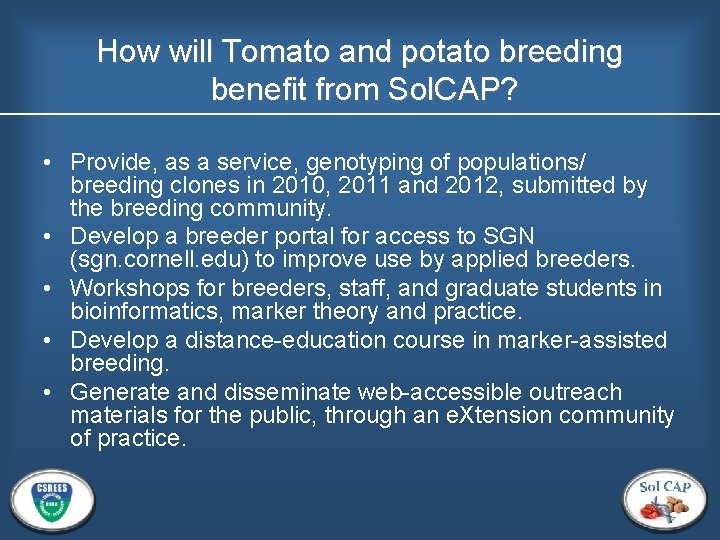 How will Tomato and potato breeding benefit from SolCAP?

• Provide, as a service, genotyping of populations/ breeding clones in 2010, 2011 and 2012, submitted by the breeding community.
• Develop a breeder portal for access to SGN (sgn.cornell.edu) to improve use by applied breeders.
• Workshops for breeders, staff, and graduate students in bioinformatics, marker theory and practice.
• Develop a distance-education course in marker-assisted breeding.
• Generate and disseminate web-accessible outreach materials for the public, through an eXtension community of practice.

CSREES

Sol CAP